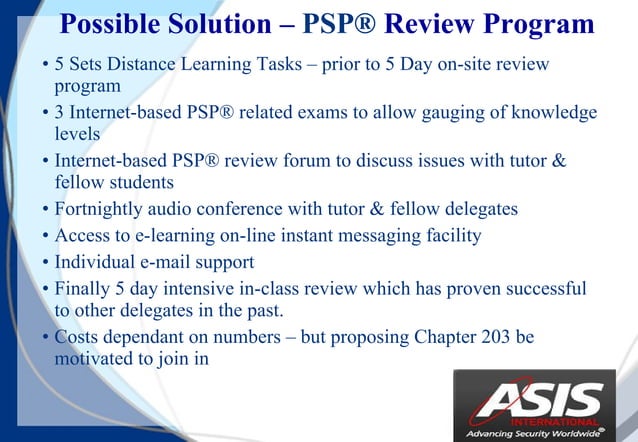 Possible Solution – PSP® Review Program

• 5 Sets Distance Learning Tasks – prior to 5 Day on-site review program
• 3 Internet-based PSP® related exams to allow gauging of knowledge levels
• Internet-based PSP® review forum to discuss issues with tutor & fellow students
• Fortnightly audio conference with tutor & fellow delegates
• Access to e-learning on-line instant messaging facility
• Individual e-mail support
• Finally 5 day intensive in-class review which has proven successful to other delegates in the past.
• Costs dependant on numbers – but proposing Chapter 203 be motivated to join in

ASIS
INTERNATIONAL
Advancing Security Worldwide®